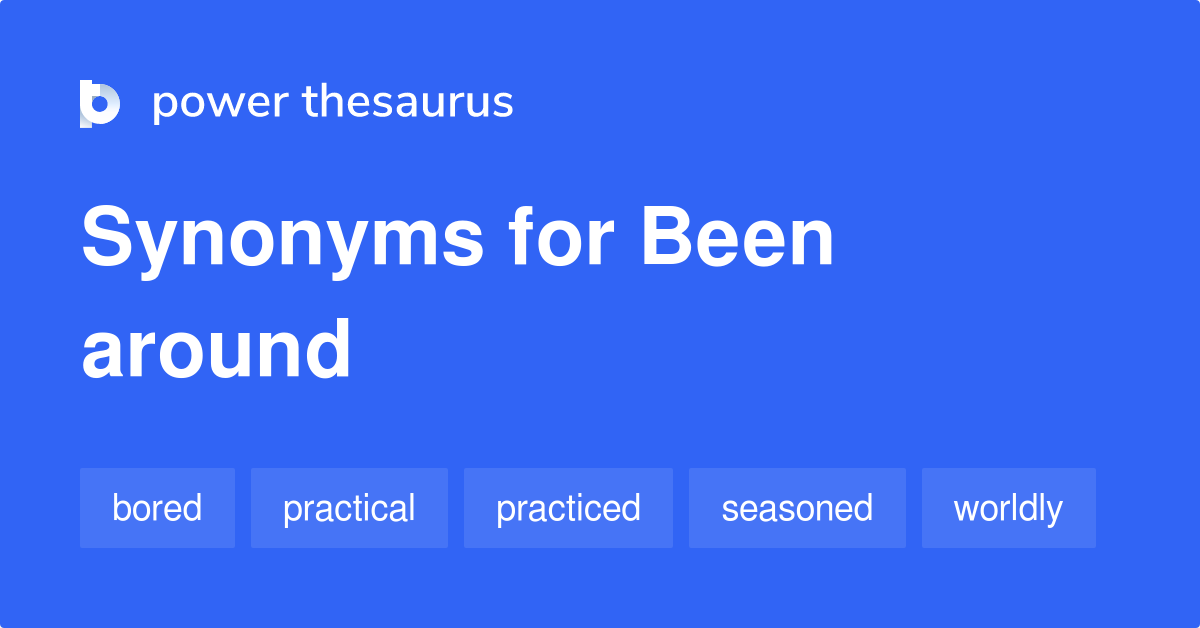 power thesaurus

Synonyms for Been around

bored practical practiced seasoned worldly